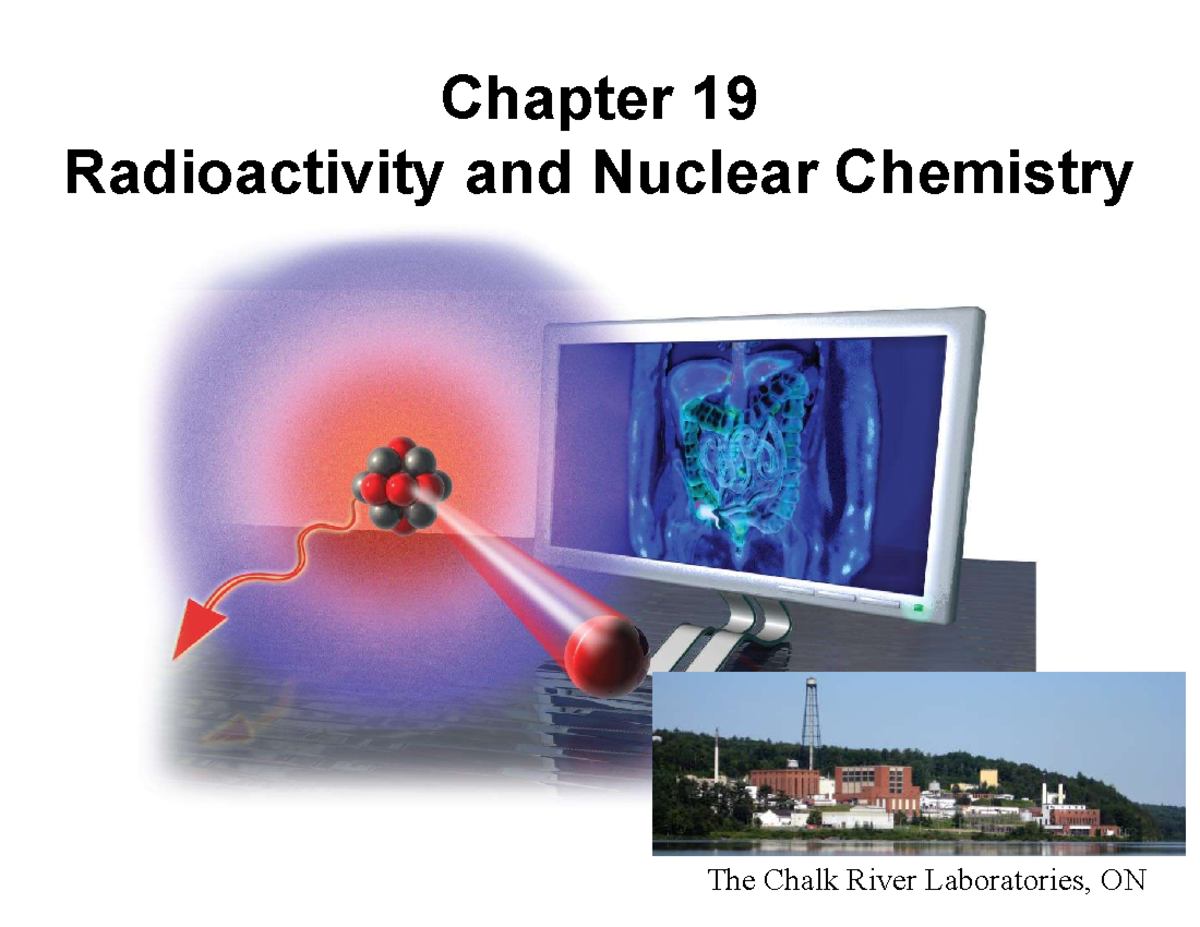 Chapter 19
Radioactivity and Nuclear Chemistry

The Chalk River Laboratories, ON